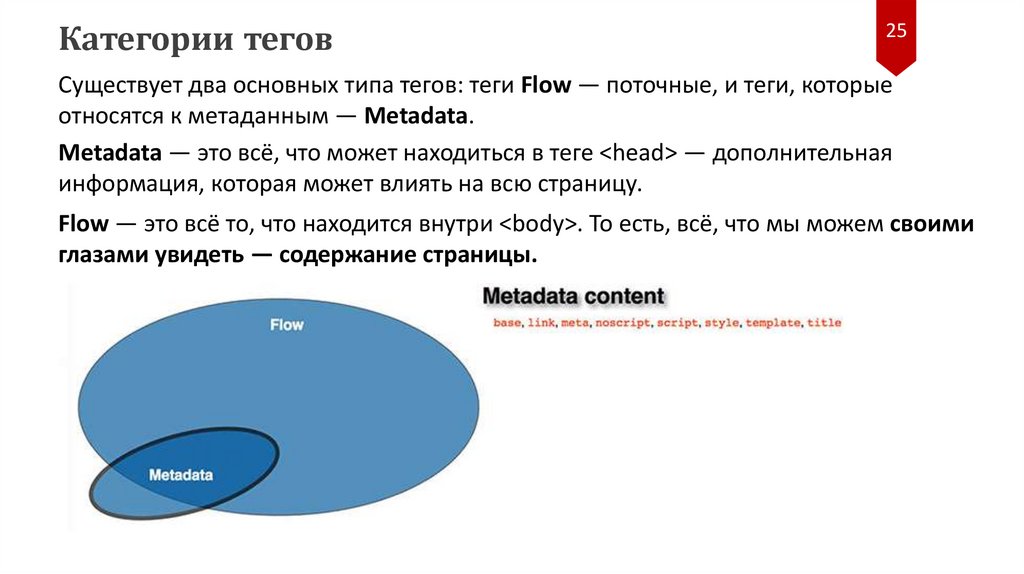 Категории тегов

25

Существует два основных типа тегов: теги Flow — поточные, и теги, которые относятся к метаданным — Metadata.

Metadata — это всё, что может находиться в теге <head> — дополнительная информация, которая может влиять на всю страницу.

Flow — это всё то, что находится внутри <body>. То есть, всё, что мы можем своими глазами увидеть — содержание страницы.

Flow

Metadata

Metadata content

base, link, meta, noscript, script, style, template, title